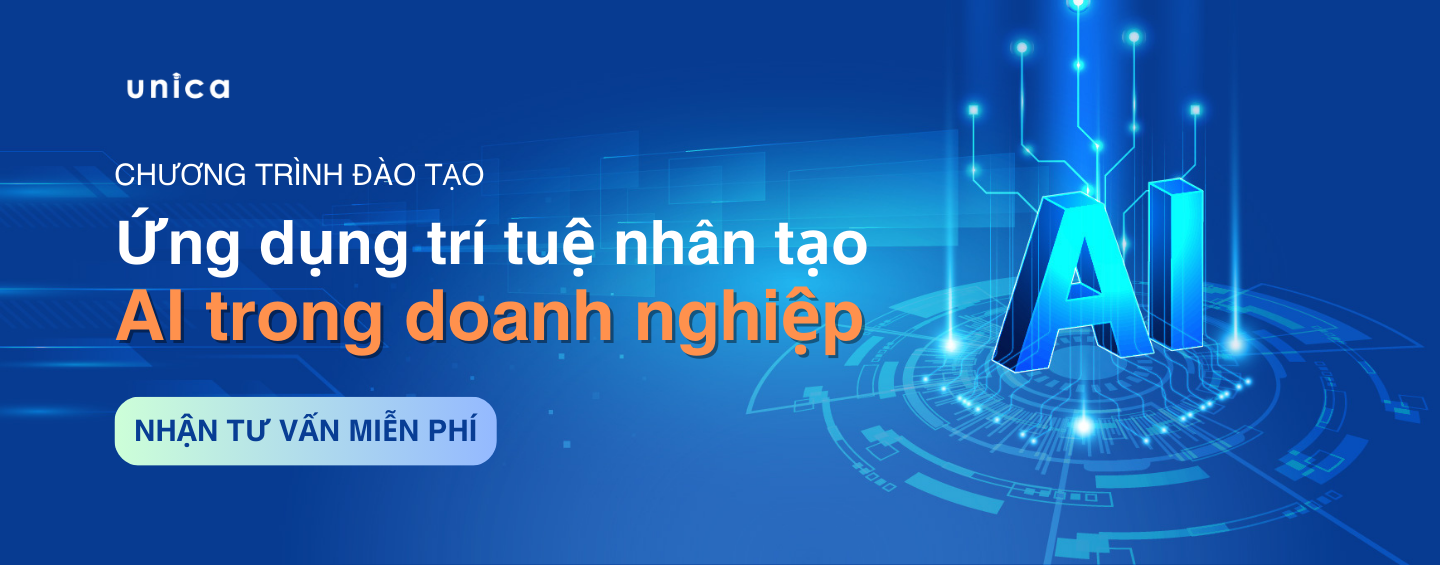 unica

CHƯƠNG TRÌNH ĐÀO TẠO

Ứng dụng trí tuệ nhân tạo
AI trong doanh nghiệp

NHẬN TƯ VẤN MIỄN PHÍ

AI